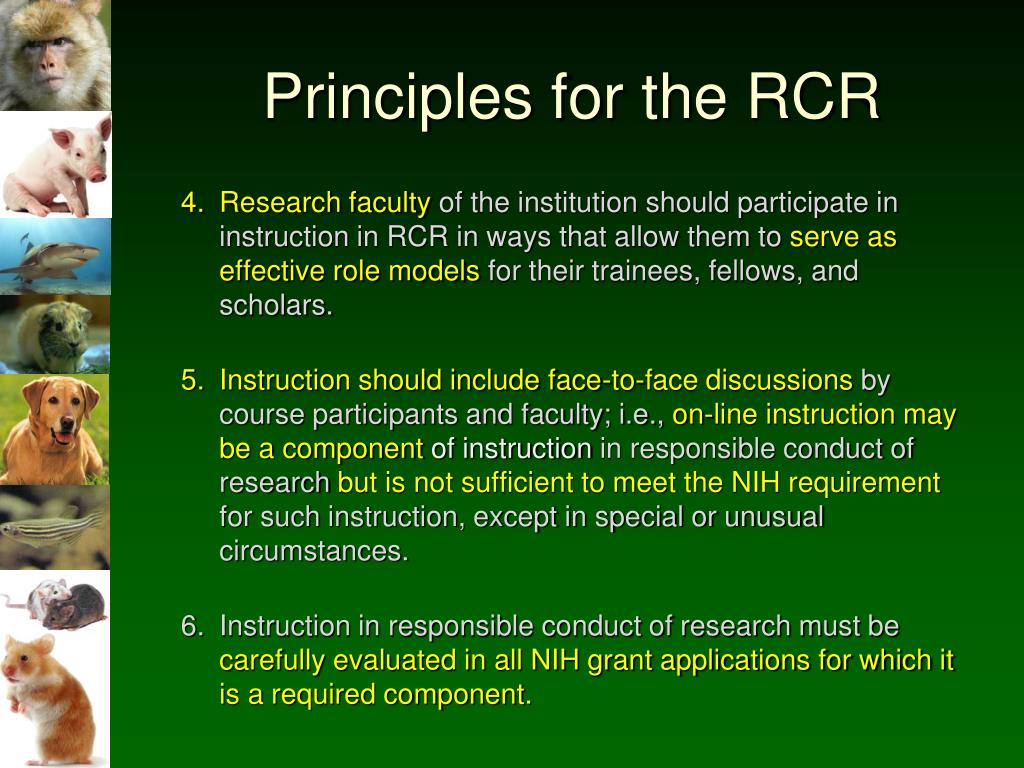 Principles for the RCR

4. Research faculty of the institution should participate in instruction in RCR in ways that allow them to serve as effective role models for their trainees, fellows, and scholars.

5. Instruction should include face-to-face discussions by course participants and faculty; i.e., on-line instruction may be a component of instruction in responsible conduct of research but is not sufficient to meet the NIH requirement for such instruction, except in special or unusual circumstances.

6. Instruction in responsible conduct of research must be carefully evaluated in all NIH grant applications for which it is a required component.